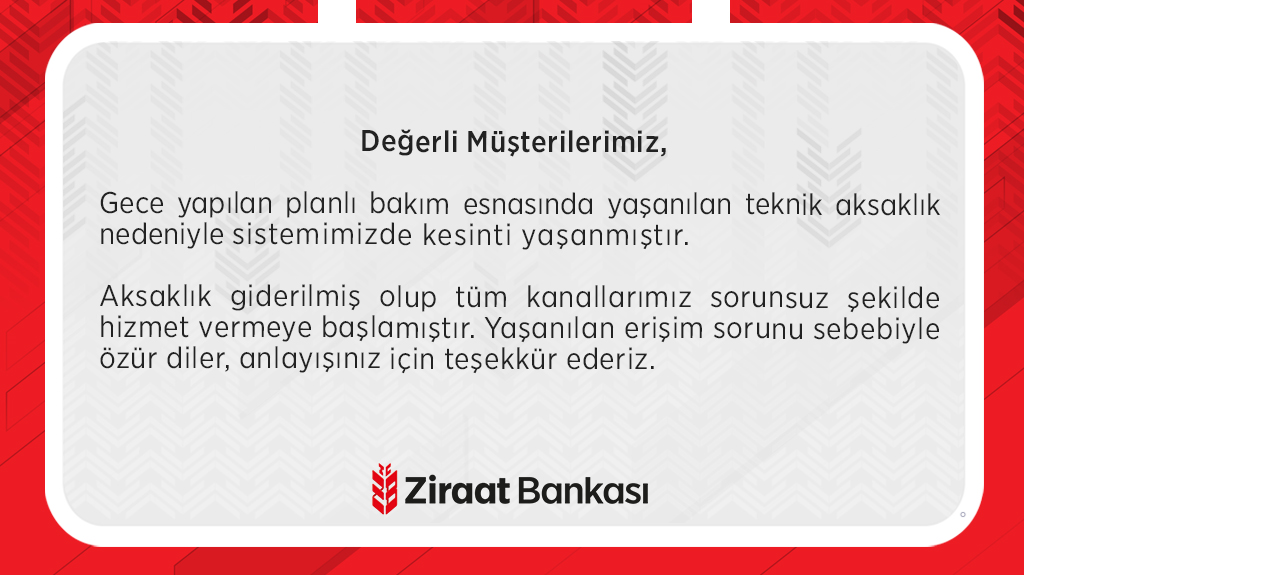 Değerli Müşterilerimiz,

Gece yapılan planlı bakım esnasında yaşanılan teknik aksaklık nedeniyle sistemimizde kesinti yaşanmıştır.

Aksaklık giderilmiş olup tüm kanallarımız sorunsuz şekilde hizmet vermeye başlamıştır. Yaşanılan erişim sorunu sebebiyle özür diler, anlayışınız için teşekkür ederiz.

Ziraat Bankası